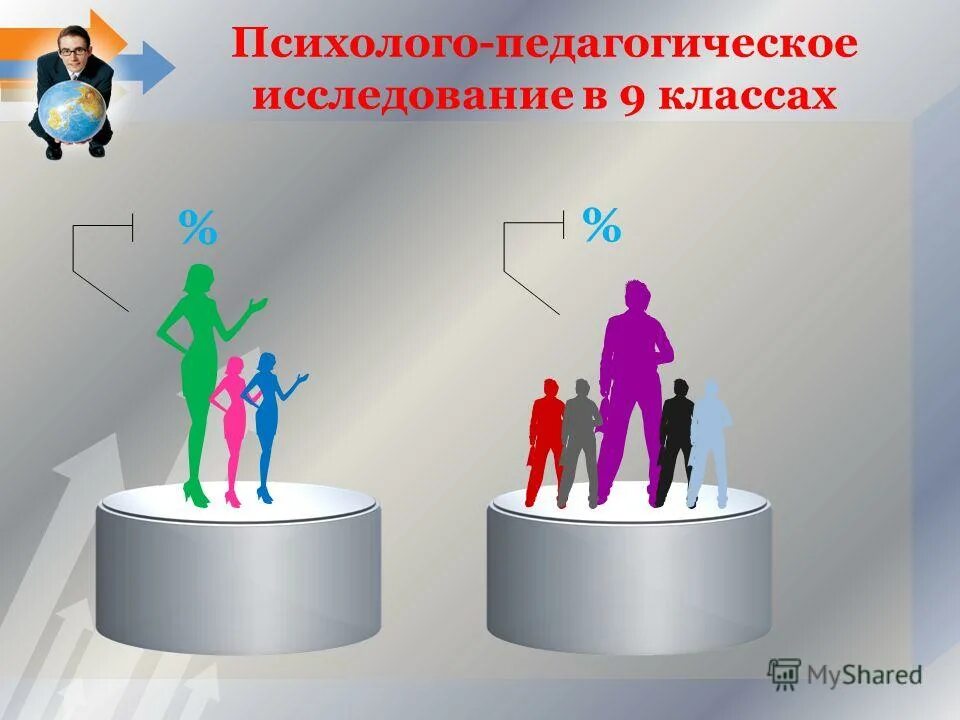 Психолого-педагогическое исследование в 9 классах

%

%

MyShared